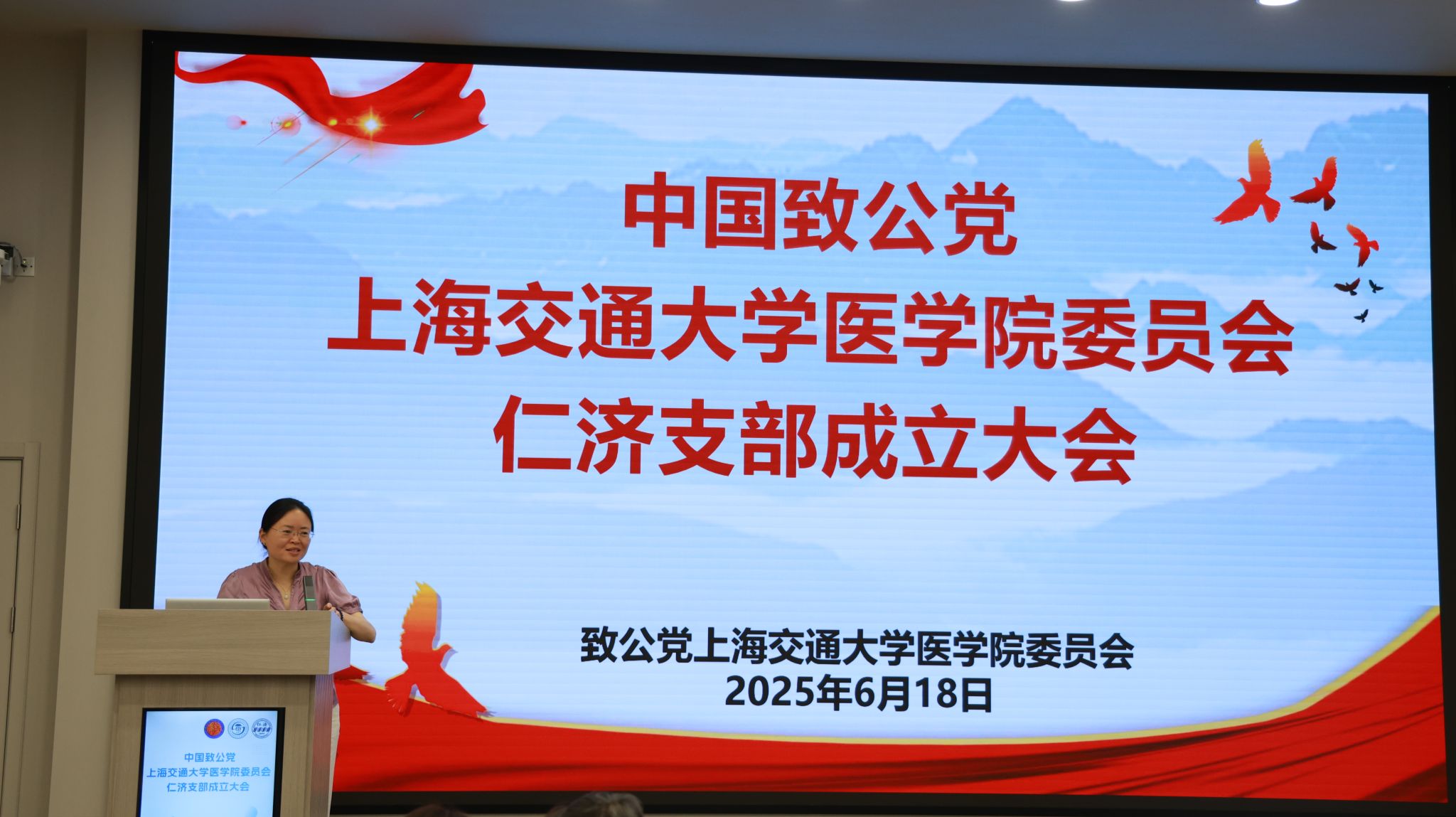 中国致公党
上海交通大学医学院委员会
仁济支部成立大会

致公党上海交通大学医学院委员会
2025年6月18日

中国致公党
上海交通大学医学院委员会
仁济支部成立大会